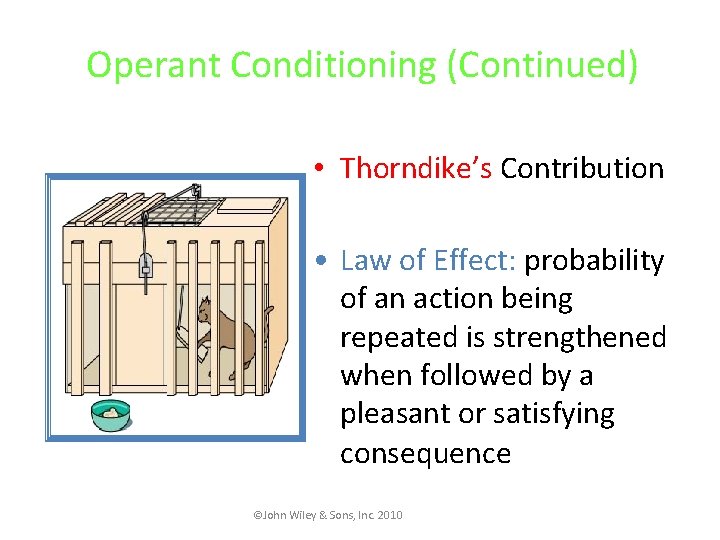 Operant Conditioning (Continued)

• Thorndike's Contribution

• Law of Effect: probability of an action being repeated is strengthened when followed by a pleasant or satisfying consequence

©John Wiley & Sons, Inc. 2010